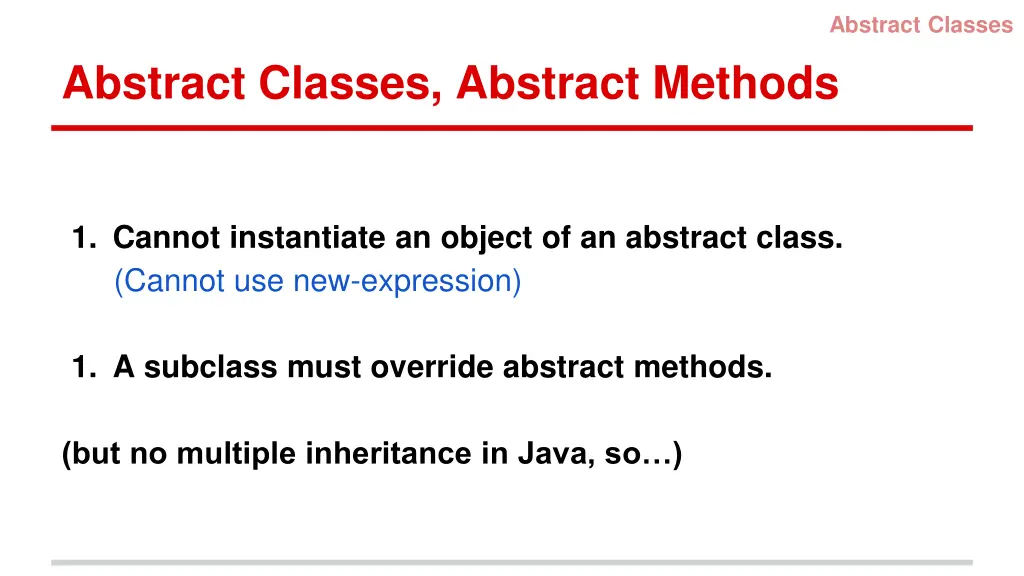 Abstract Classes

Abstract Classes, Abstract Methods

1. Cannot instantiate an object of an abstract class.
(Cannot use new-expression)

1. A subclass must override abstract methods.

(but no multiple inheritance in Java, so…)